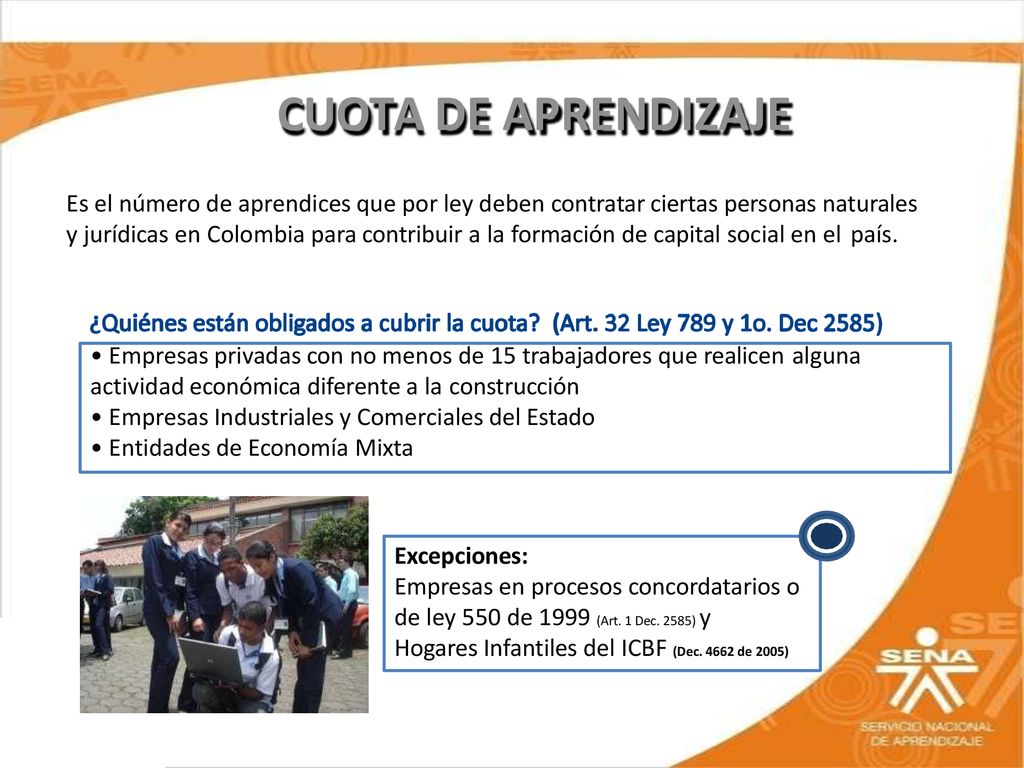 SENA

CUOTA DE APRENDIZAJE

Es el número de aprendices que por ley deben contratar ciertas personas naturales y jurídicas en Colombia para contribuir a la formación de capital social en el país.

¿Quiénes están obligados a cubrir la cuota? (Art. 32 Ley 789 y 1o. Dec 2585)

• Empresas privadas con no menos de 15 trabajadores que realicen alguna actividad económica diferente a la construcción
• Empresas Industriales y Comerciales del Estado
• Entidades de Economía Mixta

Excepciones:
Empresas en procesos concordatarios o de ley 550 de 1999 (Art. 1 Dec. 2585) y
Hogares Infantiles del ICBF (Dec. 4662 de 2005)

SENA
SERVICIO NACIONAL DE APRENDIZAJE